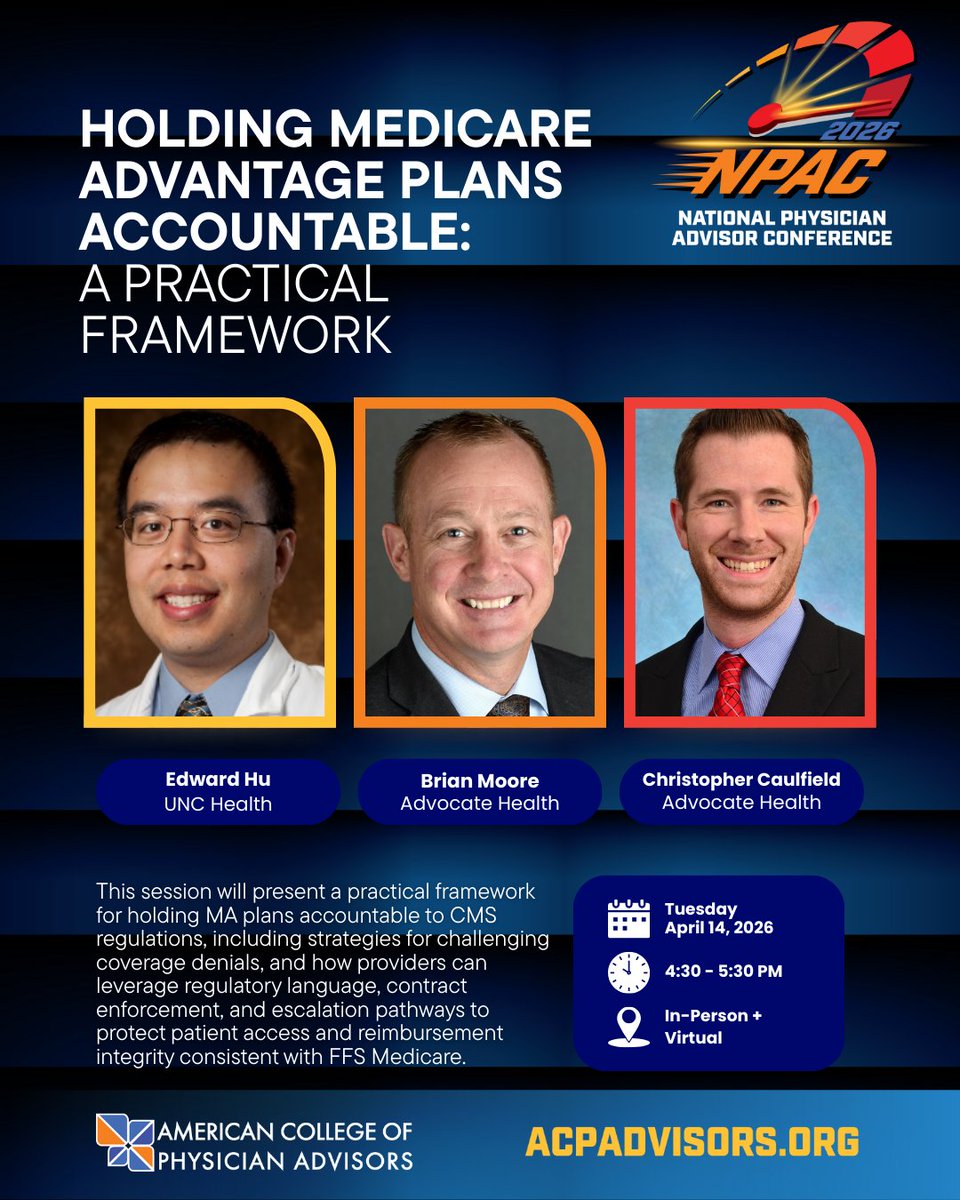 HOLDING MEDICARE ADVANTAGE PLANS ACCOUNTABLE: A PRACTICAL FRAMEWORK

2026
NPAC
NATIONAL PHYSICIAN ADVISOR CONFERENCE

Edward Hu
UNC Health

Brian Moore
Advocate Health

Christopher Caulfield
Advocate Health

This session will present a practical framework for holding MA plans accountable to CMS regulations, including strategies for challenging coverage denials, and how providers can leverage regulatory language, contract enforcement, and escalation pathways to protect patient access and reimbursement integrity consistent with FFS Medicare.

Tuesday
April 14, 2026

4:30 - 5:30 PM

In-Person + Virtual

AMERICAN COLLEGE OF PHYSICIAN ADVISORS

ACPADVISORS.ORG